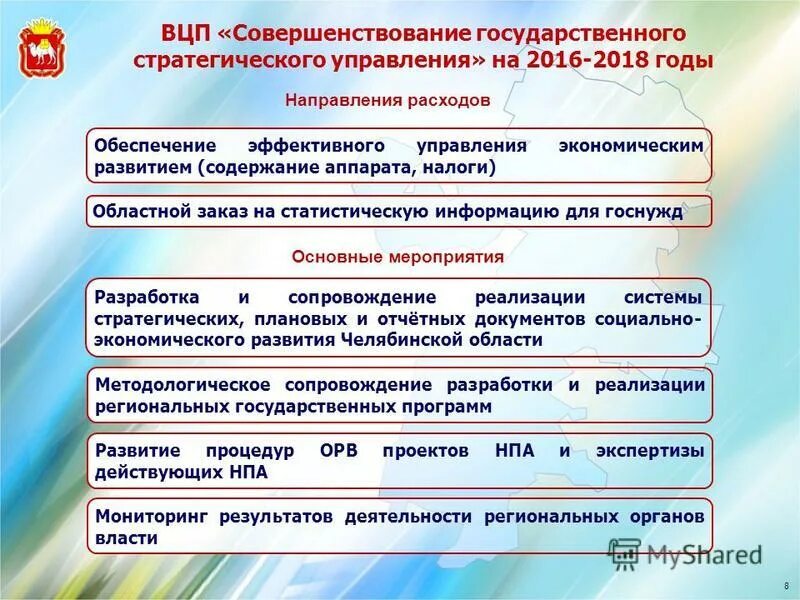 ВЦП «Совершенствование государственного стратегического управления» на 2016-2018 годы

Направления расходов

Обеспечение эффективного управления экономическим развитием (содержание аппарата, налоги)

Областной заказ на статистическую информацию для госнужд

Основные мероприятия

Разработка и сопровождение реализации системы стратегических, плановых и отчётных документов социально-экономического развития Челябинской области

Методологическое сопровождение разработки и реализации региональных государственных программ

Развитие процедур ОРВ проектов НПА и экспертизы действующих НПА

Мониторинг результатов деятельности региональных органов власти

MyShared

8